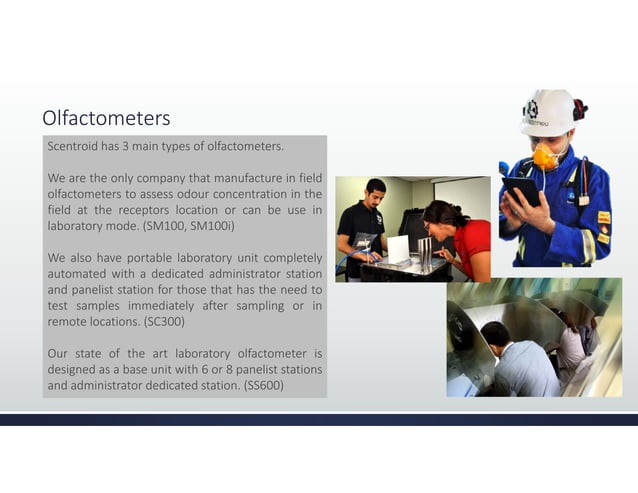 Olfactometers

Scentroid has 3 main types of olfactometers.

We are the only company that manufacture in field olfactometers to assess odour concentration in the field at the receptors location or can be use in laboratory mode. (SM100, SM100i)

We also have portable laboratory unit completely automated with a dedicated administrator station and panelist station for those that has the need to test samples immediately after sampling or in remote locations. (SC300)

Our state of the art laboratory olfactometer is designed as a base unit with 6 or 8 panelist stations and administrator dedicated station. (SS600)